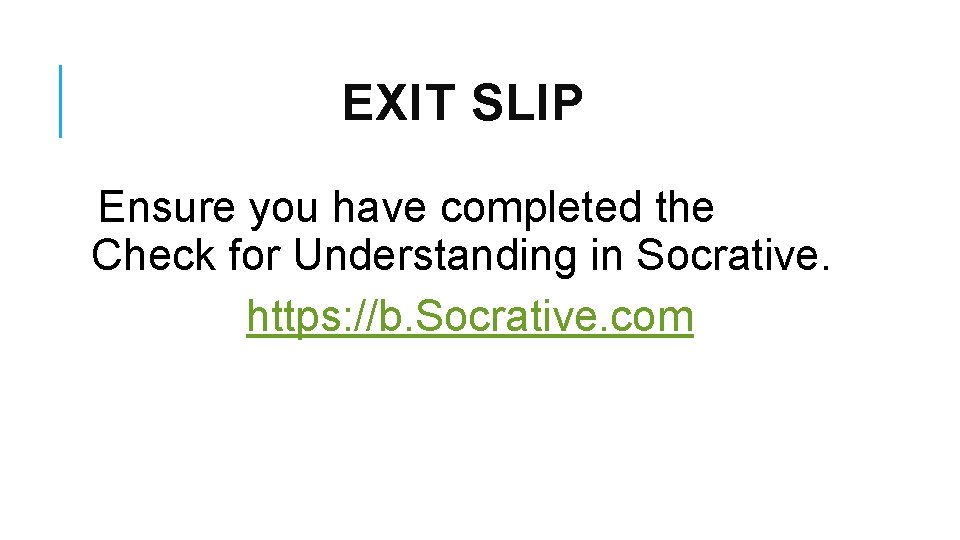 EXIT SLIP

Ensure you have completed the Check for Understanding in Socrative.

https://b.Socrative.com